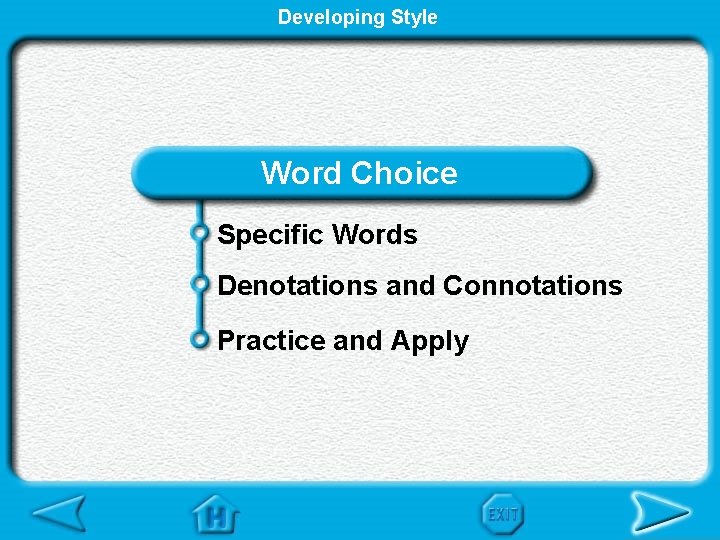 Developing Style

Word Choice

Specific Words

Denotations and Connotations

Practice and Apply

H

EXIT